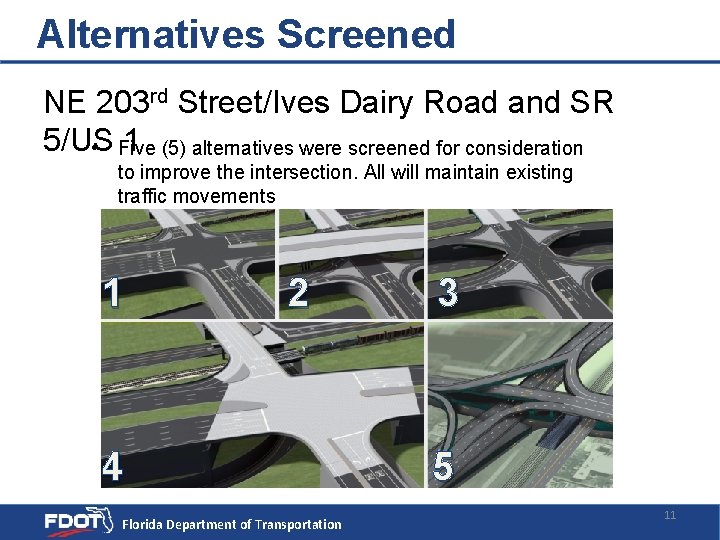 Alternatives Screened

NE 203$^{rd}$ Street/Ives Dairy Road and SR 5/US 1

Five (5) alternatives were screened for consideration to improve the intersection. All will maintain existing traffic movements

1

2

3

4

5

FDOT Florida Department of Transportation

11